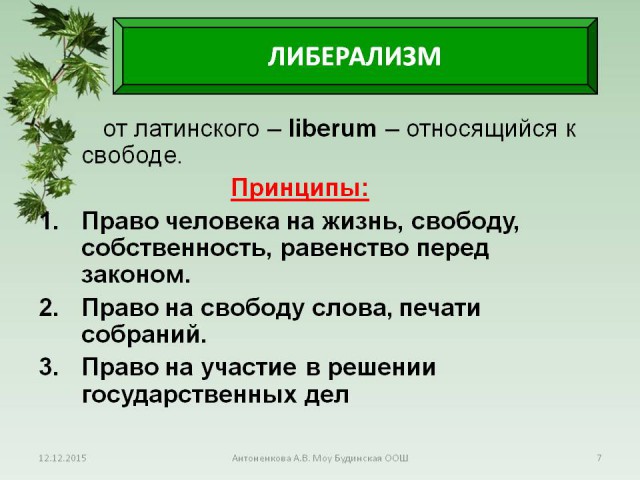 ЛИБЕРАЛИЗМ

от латинского – liberum – относящийся к свободе.

Принципы:

1. Право человека на жизнь, свободу, собственность, равенство перед законом.
2. Право на свободу слова, печати собраний.
3. Право на участие в решении государственных дел

12.12.2015

Антоненкова А.В. Моу Будинская ООШ

7